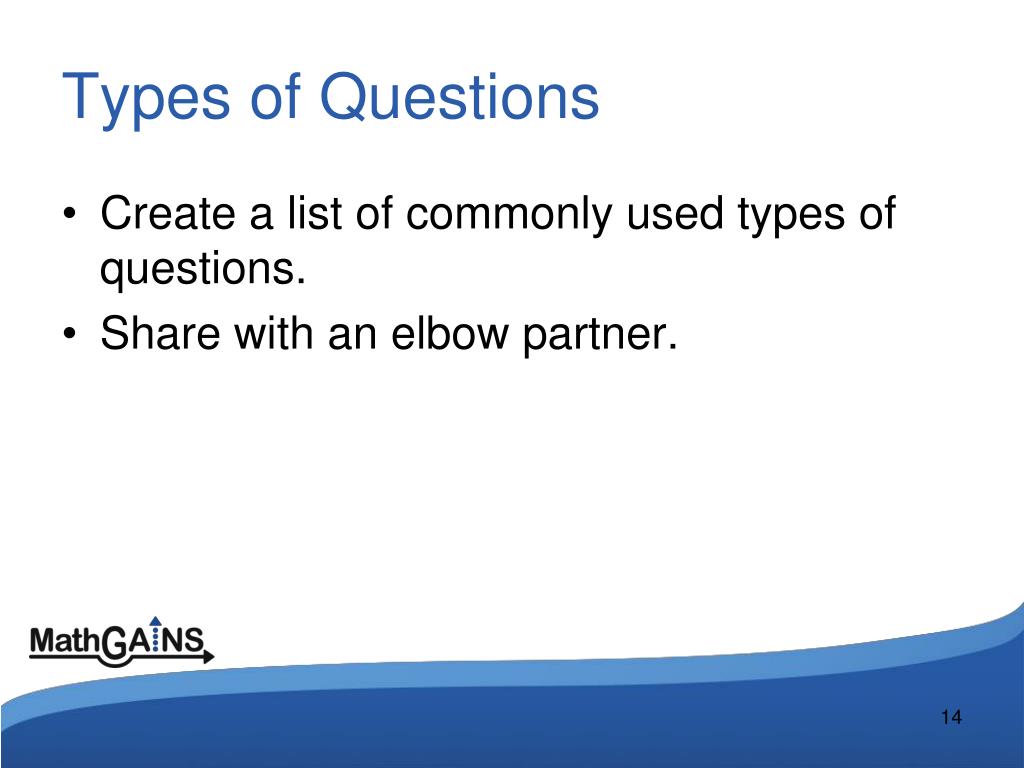 Types of Questions

• Create a list of commonly used types of questions.
• Share with an elbow partner.

MathGAINS

14